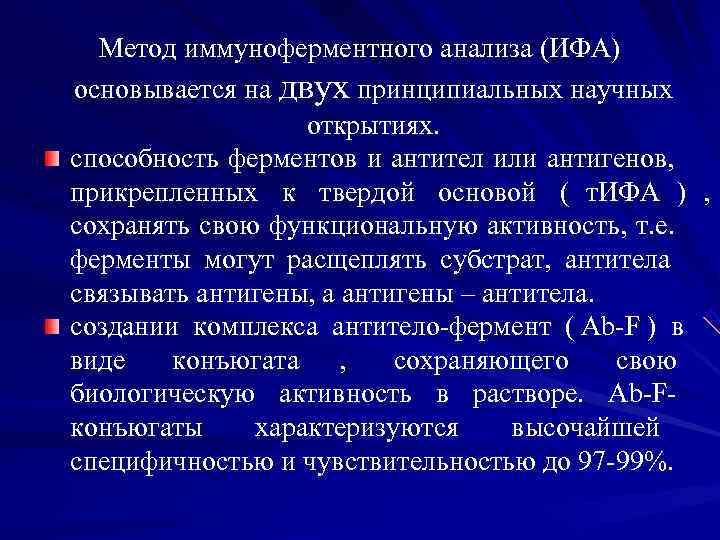 Метод иммуноферментного анализа (ИФА) основывается на двух принципиальных научных открытиях.

способность ферментов и антител или антигенов, прикрепленных к твердой основой ( тИФА ) , сохранять свою функциональную активность, т.е. ферменты могут расщеплять субстрат, антитела связывать антигены, а антигены – антитела.

создании комплекса антитело-фермент ( Ab-F ) в виде конъюгата , сохраняющего свою биологическую активность в растворе. Ab-F-конъюгаты характеризуются высочайшей специфичностью и чувствительностью до 97-99%.